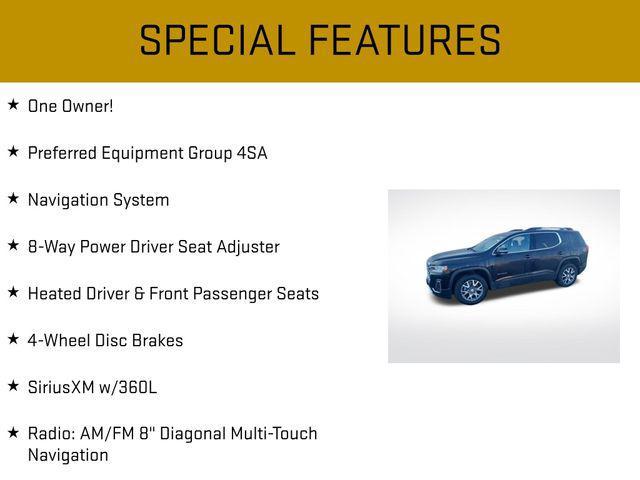 SPECIAL FEATURES

★ One Owner!

★ Preferred Equipment Group 4SA

★ Navigation System

★ 8-Way Power Driver Seat Adjuster

★ Heated Driver & Front Passenger Seats

★ 4-Wheel Disc Brakes

★ SiriusXM w/360L

★ Radio: AM/FM 8" Diagonal Multi-Touch Navigation